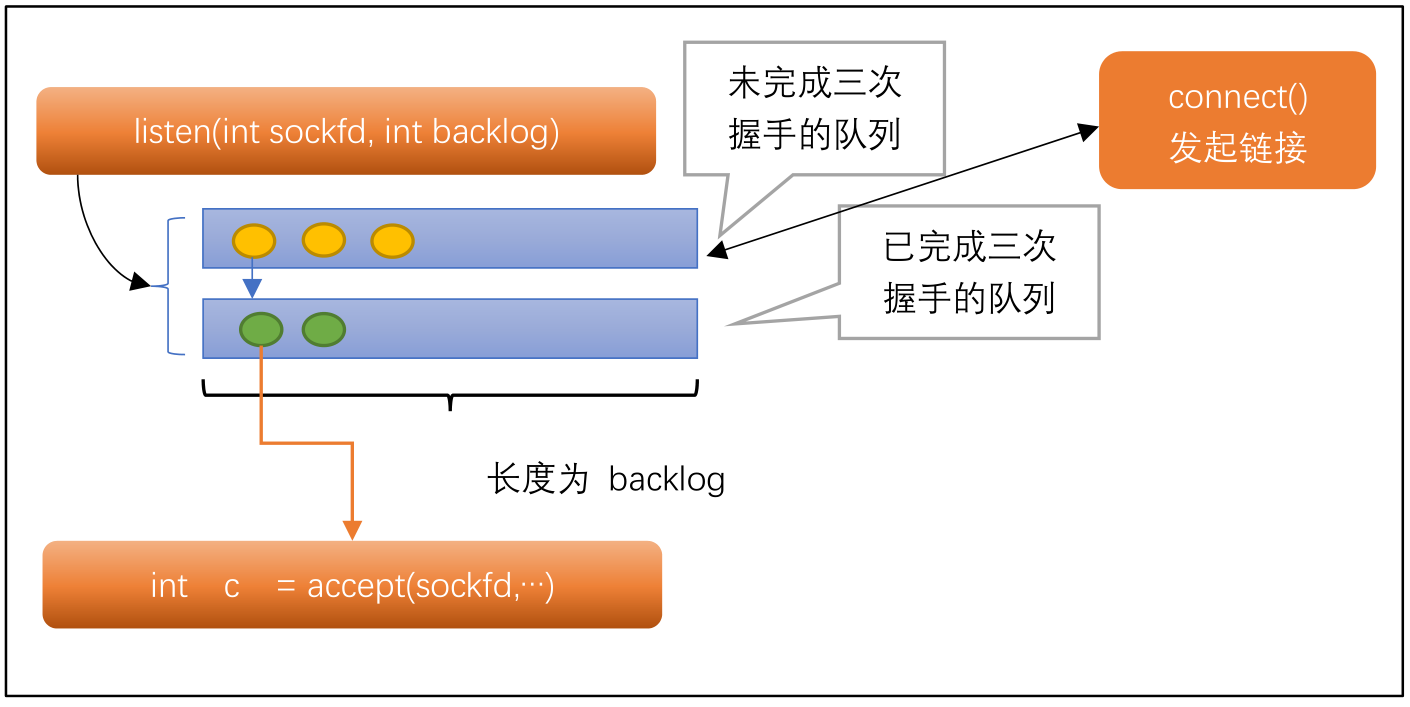 listen(int sockfd, int backlog)

未完成三次握手的队列

connect()
发起链接

已完成三次握手的队列

长度为 backlog

int c = accept(sockfd,…)